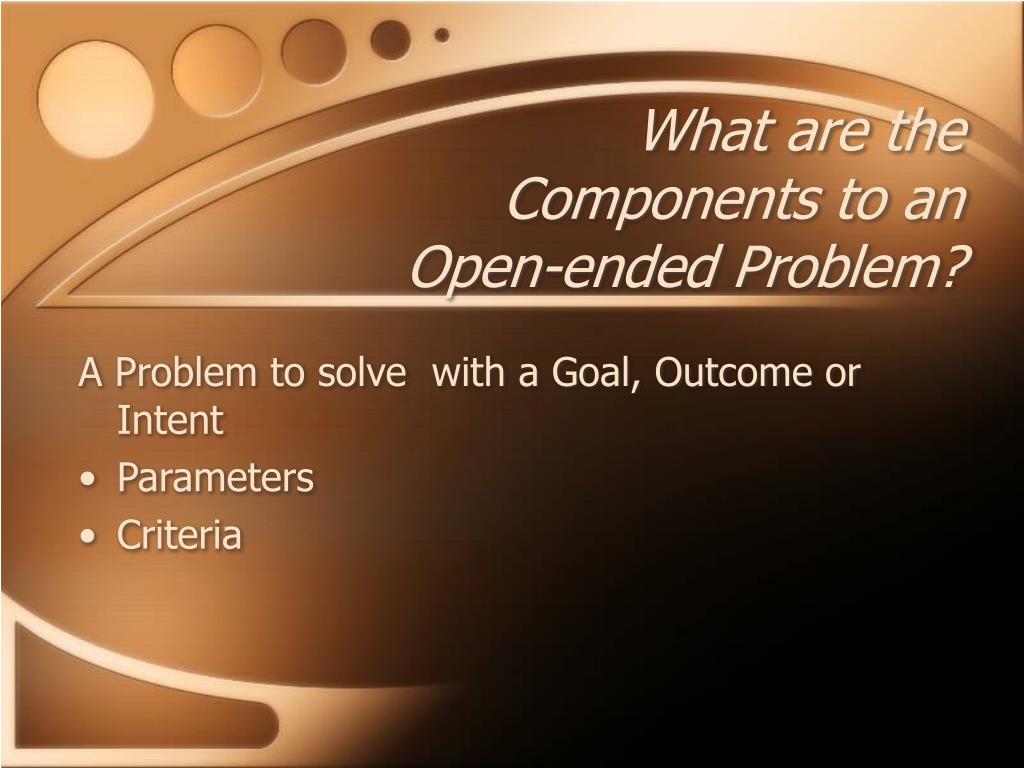 What are the Components to an Open-ended Problem?

A Problem to solve  with a Goal, Outcome or Intent
• Parameters
• Criteria